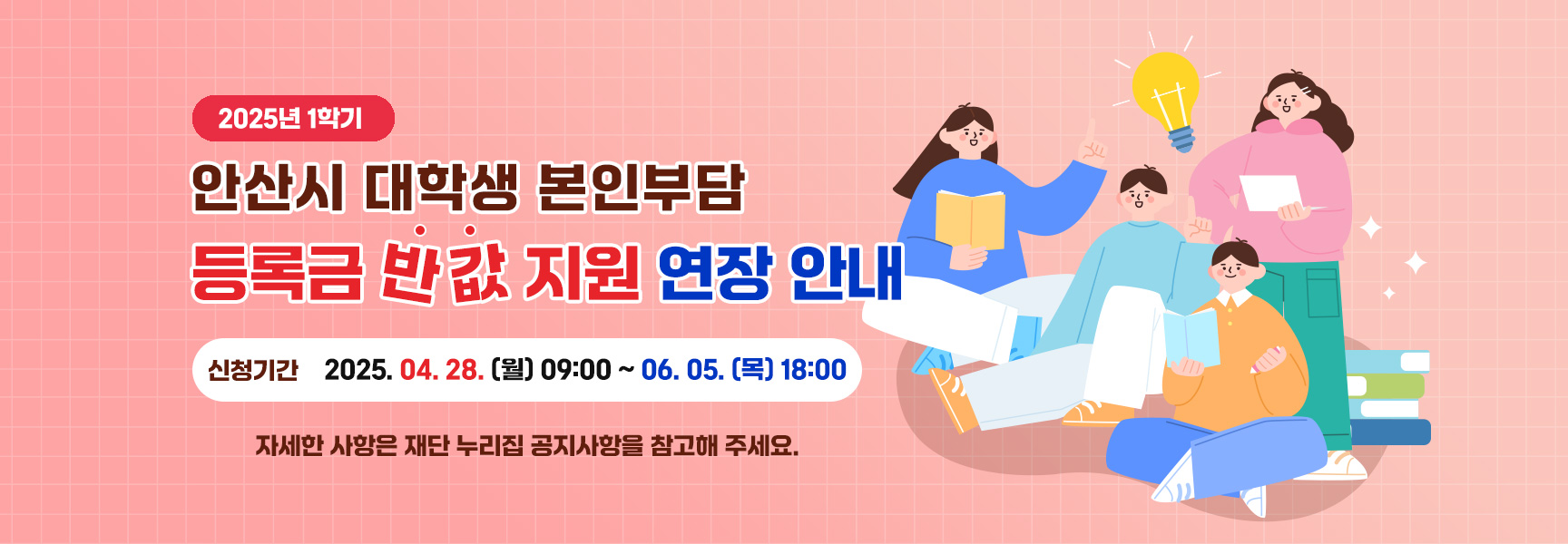 2025년 1학기

안산시 대학생 본인부담
등록금 반값 지원 연장 안내

신청기간 2025. 04. 28. (월) 09:00 ~ 06. 05. (목) 18:00

자세한 사항은 재단 누리집 공지사항을 참고해 주세요.